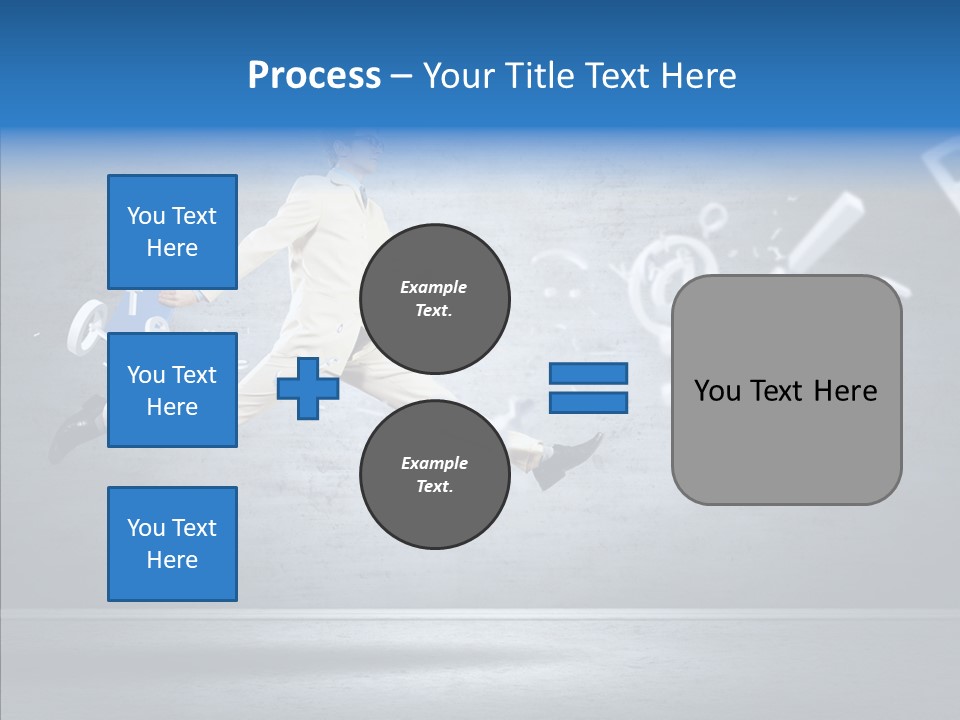 Process – Your Title Text Here

You Text Here

You Text Here

You Text Here

Example Text.

Example Text.

You Text Here